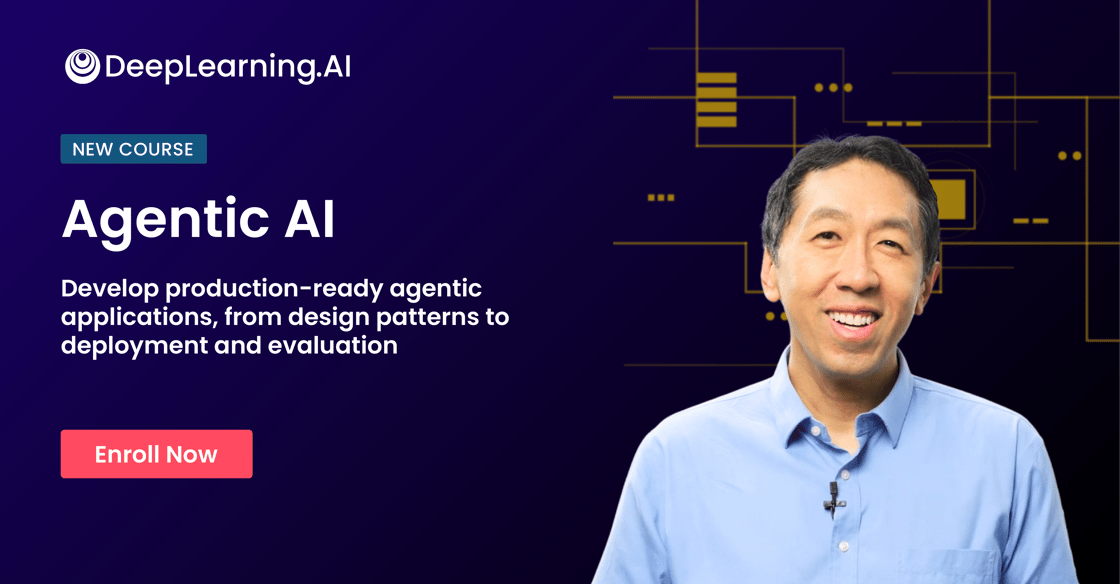 DeepLearning.AI

NEW COURSE

Agentic AI

Develop production-ready agentic applications, from design patterns to deployment and evaluation

Enroll Now